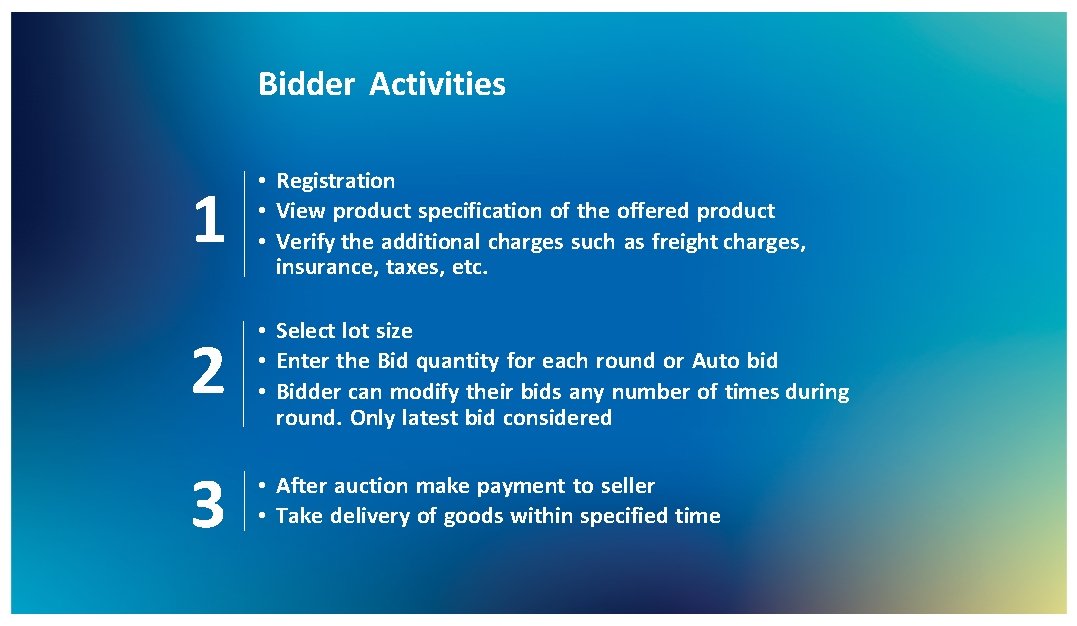 Bidder Activities

1

• Registration
• View product specification of the offered product
• Verify the additional charges such as freight charges, insurance, taxes, etc.

2

• Select lot size
• Enter the Bid quantity for each round or Auto bid
• Bidder can modify their bids any number of times during round. Only latest bid considered

3

• After auction make payment to seller
• Take delivery of goods within specified time